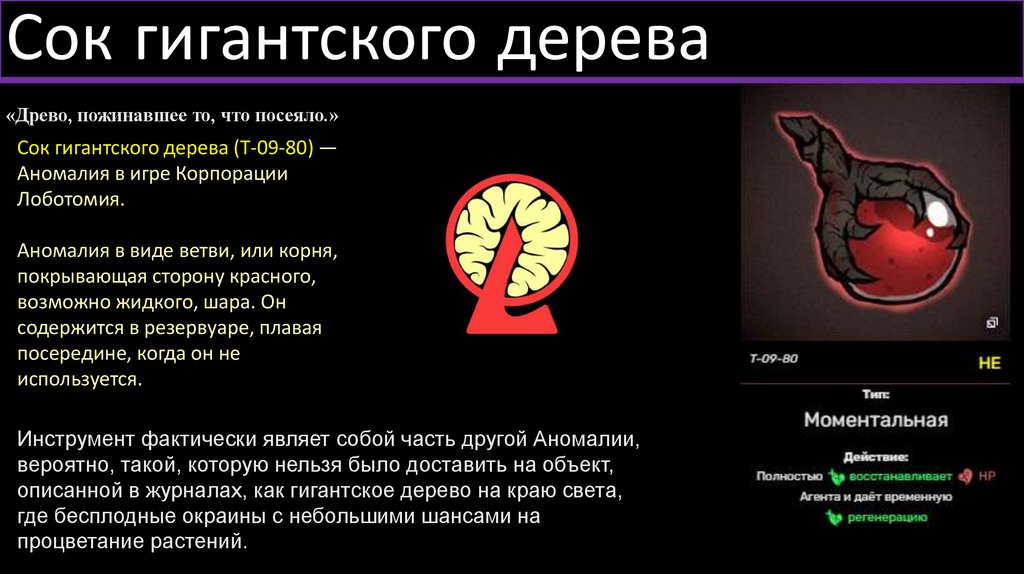 Сок гигантского дерева

«Древо, пожинавшее то, что посеяло.»

Сок гигантского дерева (T-09-80) — Аномалия в игре Корпорации Лоботомия.

Аномалия в виде ветви, или корня, покрывающая сторону красного, возможно жидкого, шара. Он содержится в резервуаре, плавая посередине, когда он не используется.

Инструмент фактически являет собой часть другой Аномалии, вероятно, такой, которую нельзя было доставить на объект, описанной в журналах, как гигантское дерево на краю света, где бесплодные окраины с небольшими шансами на процветание растений.

T-09-80

HE

Тип:

Моментальная

Действие:

Полностью восстанавливает HP Агента и даёт временную регенерацию